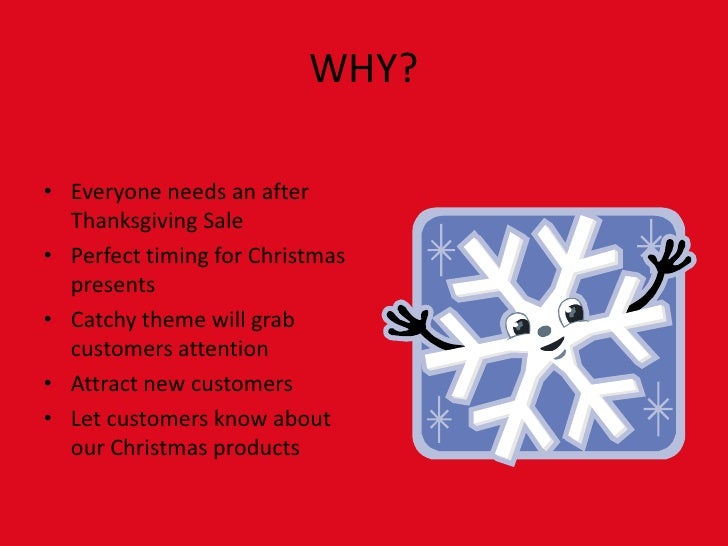 WHY?

• Everyone needs an after Thanksgiving Sale
• Perfect timing for Christmas presents
• Catchy theme will grab customers attention
• Attract new customers
• Let customers know about our Christmas products